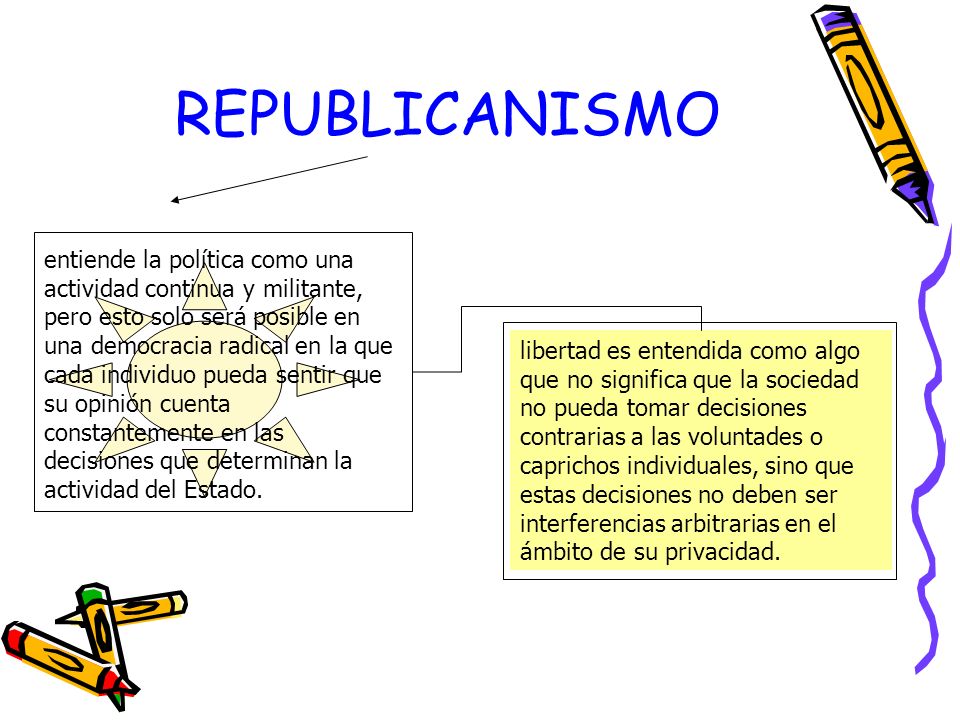 REPUBLICANISMO

entiende la política como una actividad continua y militante, pero esto solo será posible en una democracia radical en la que cada individuo pueda sentir que su opinión cuenta constantemente en las decisiones que determinan la actividad del Estado.

libertad es entendida como algo que no significa que la sociedad no pueda tomar decisiones contrarias a las voluntades o caprichos individuales, sino que estas decisiones no deben ser interferencias arbitrarias en el ámbito de su privacidad.